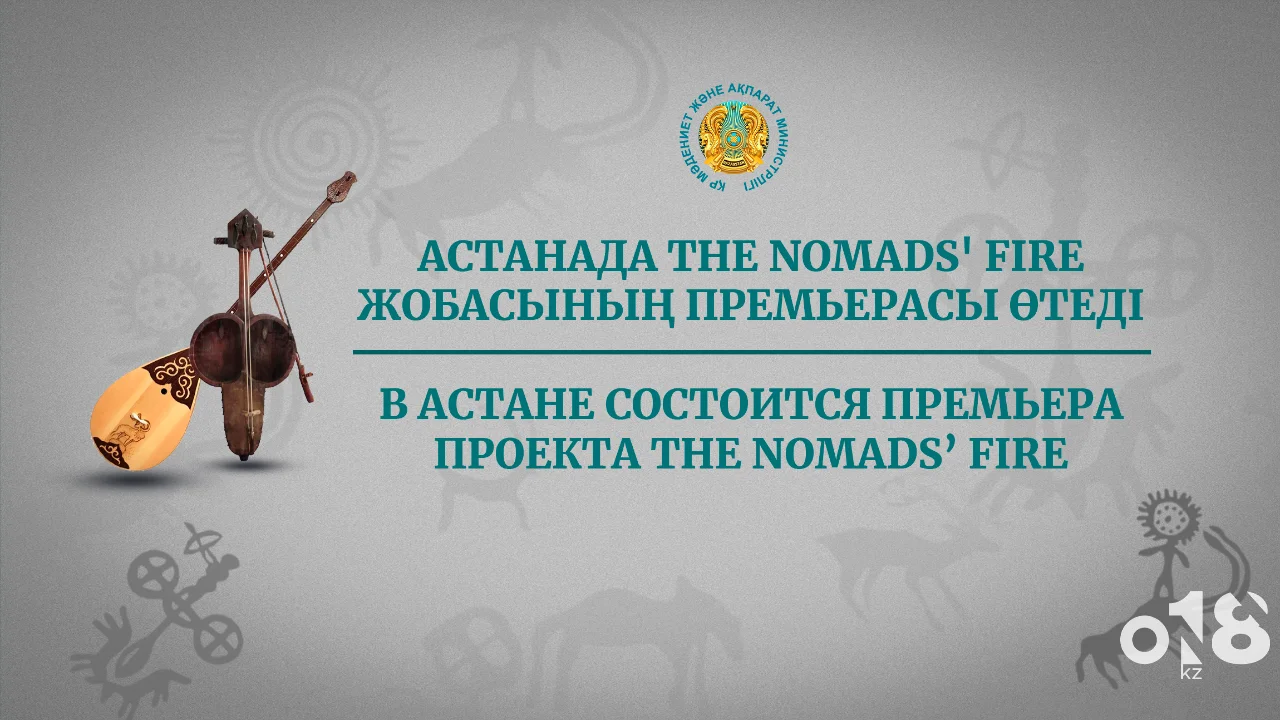 ҚР МӘДЕНИЕТ ЖӘНЕ АҚПАРАТ МИНИСТРЛІГІ

АСТАНАДА THE NOMADS' FIRE ЖОБАСЫНЫҢ ПРЕМЬЕРАСЫ ӨТЕДІ

В АСТАНЕ СОСТОИТСЯ ПРЕМЬЕРА ПРОЕКТА THE NOMADS' FIRE

018 kz